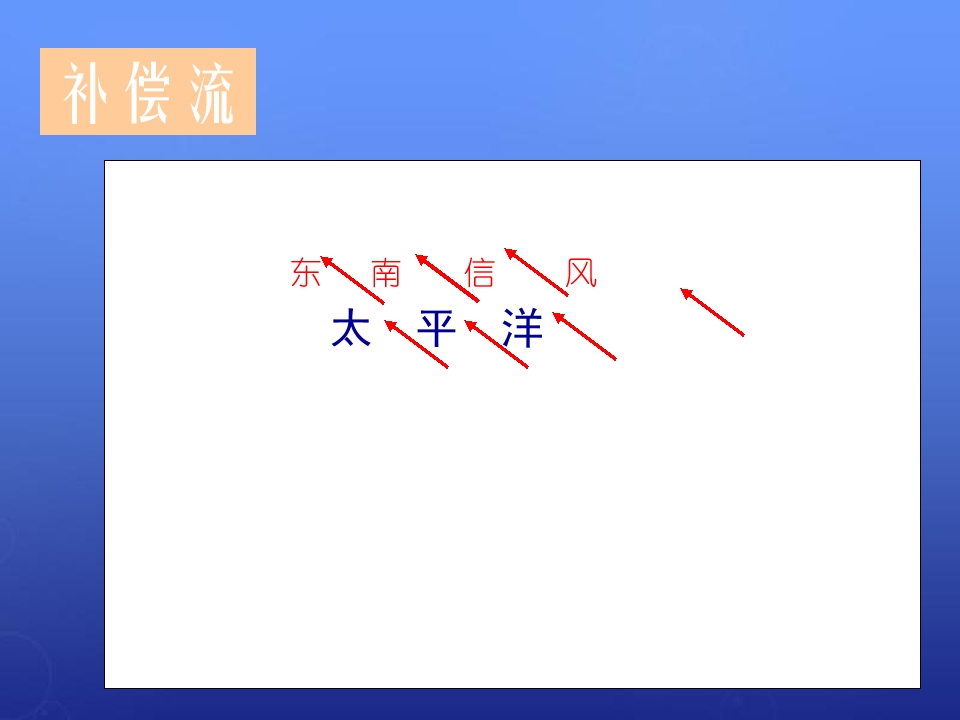 补偿流

东 南 信 风

太 平 洋